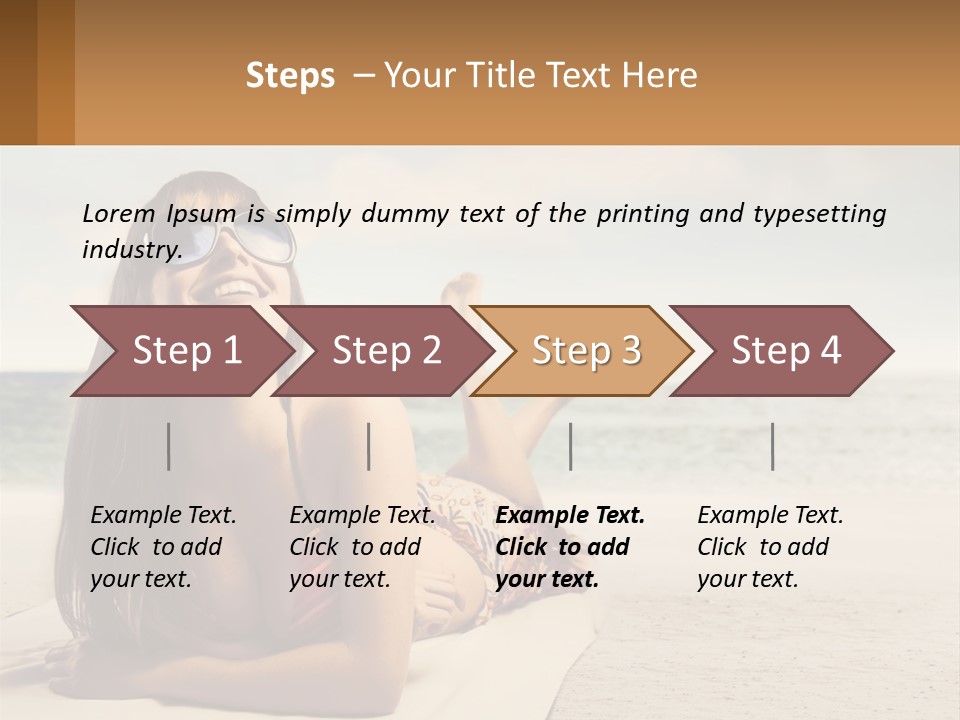 Steps – Your Title Text Here

Lorem Ipsum is simply dummy text of the printing and typesetting industry.

Step 1

Step 2

Step 3

Step 4

Example Text. Click to add your text.

Example Text. Click to add your text.

Example Text. Click to add your text.

Example Text. Click to add your text.